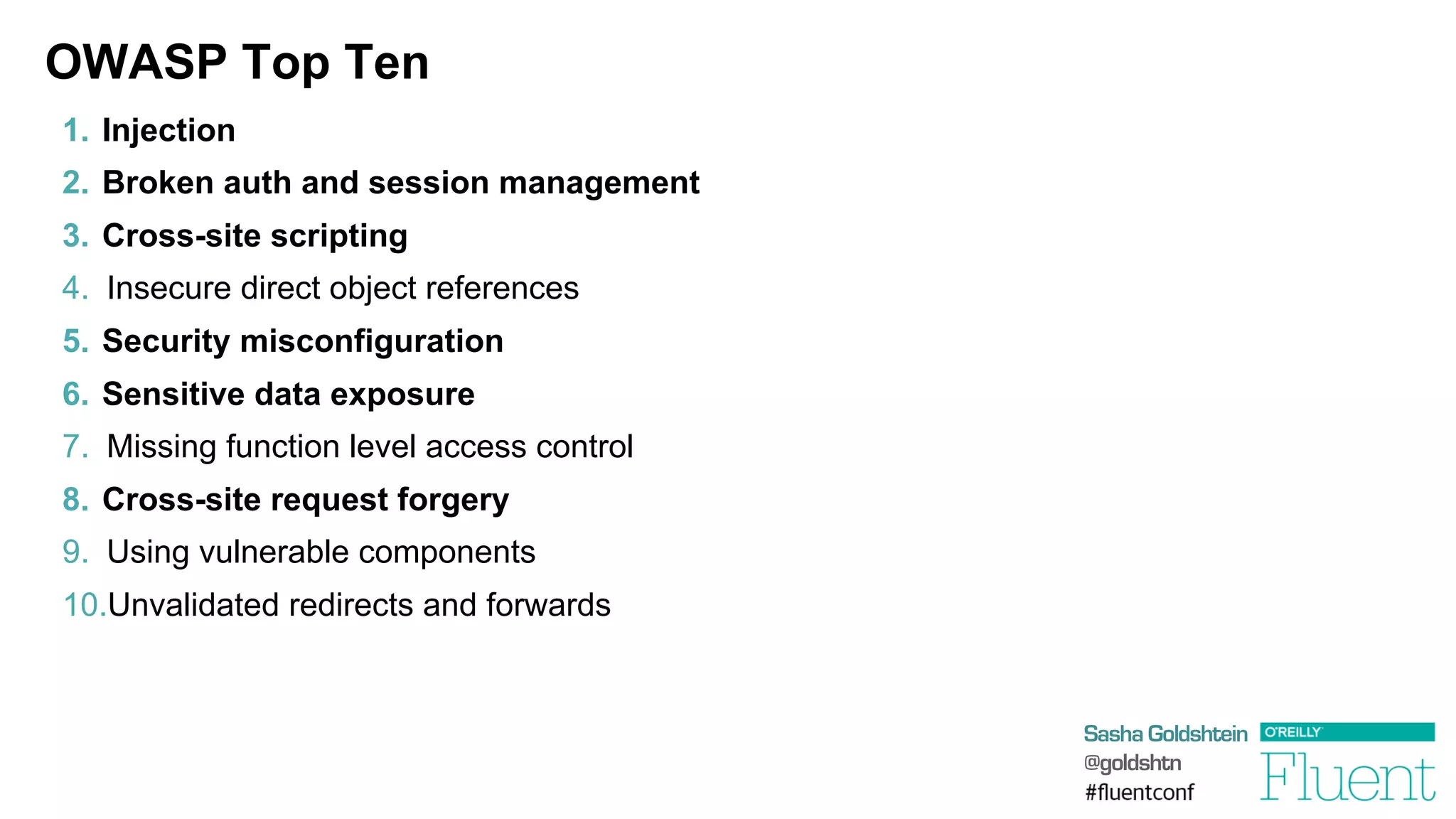 OWASP Top Ten

1. Injection
2. Broken auth and session management
3. Cross-site scripting
4. Insecure direct object references
5. Security misconfiguration
6. Sensitive data exposure
7. Missing function level access control
8. Cross-site request forgery
9. Using vulnerable components
10. Unvalidated redirects and forwards

Sasha Goldshtein
@goldshtn
#fluentconf

O'REILLY
Fluent